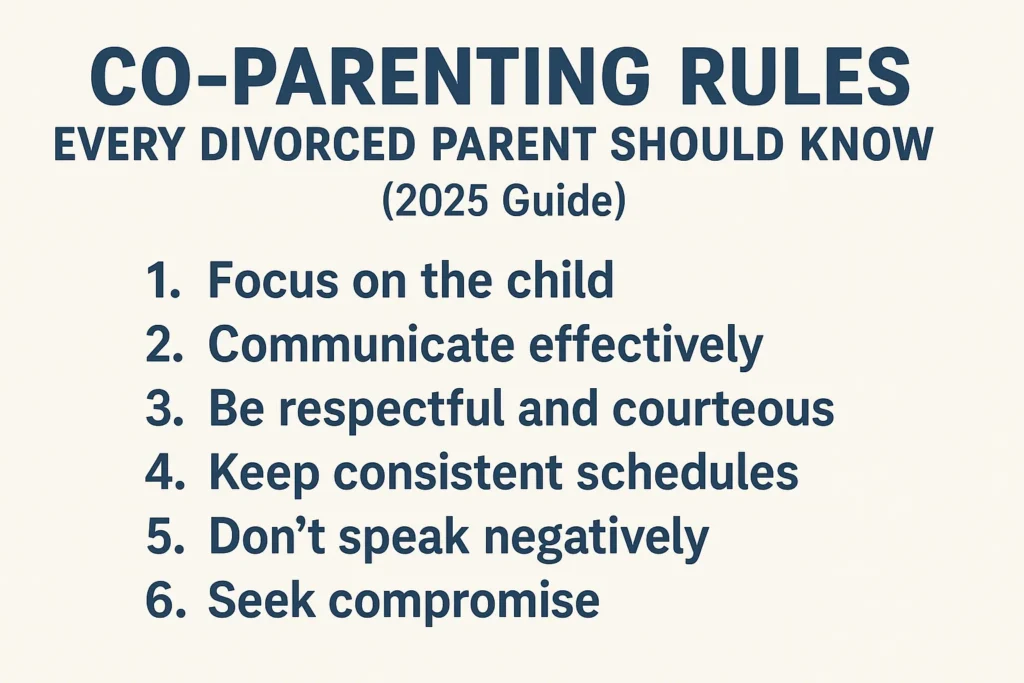 CO-PARENTING RULES
EVERY DIVORCED PARENT SHOULD KNOW
(2025 Guide)

1. Focus on the child
2. Communicate effectively
3. Be respectful and courteous
4. Keep consistent schedules
5. Don’t speak negatively
6. Seek compromise